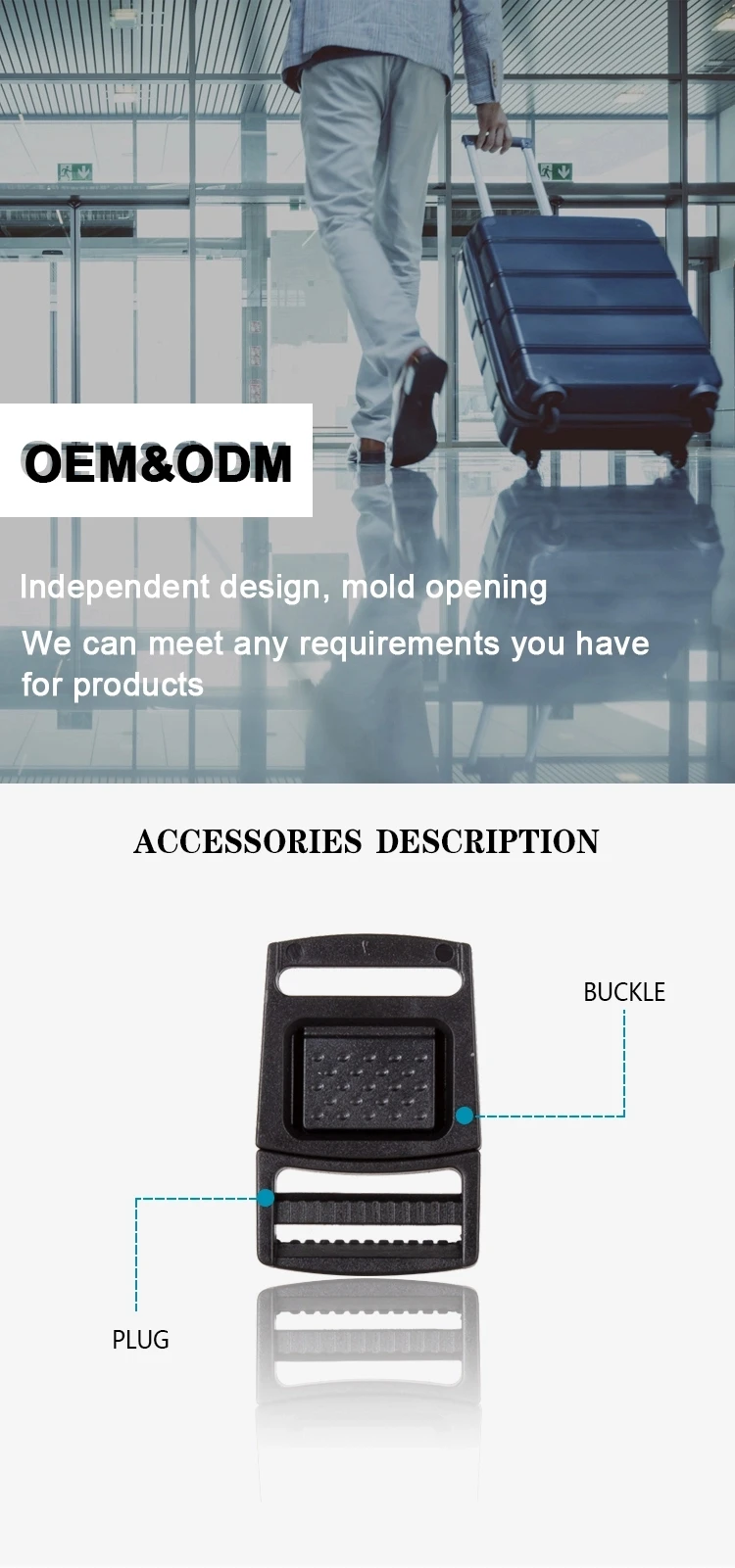 OEM&ODM

Independent design, mold opening

We can meet any requirements you have for products

ACCESSORIES DESCRIPTION

BUCKLE

PLUG